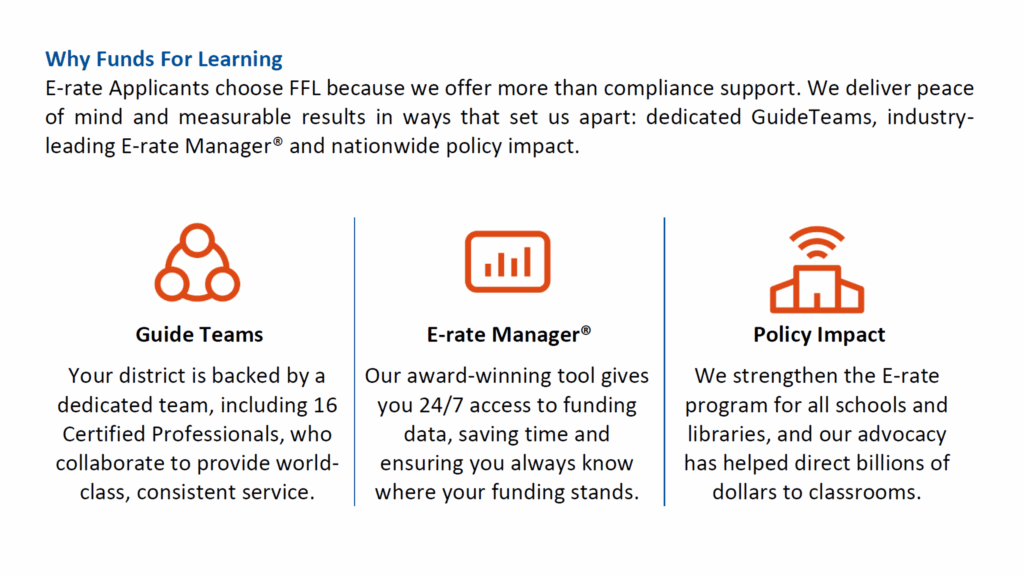 Why Funds For Learning

E-rate Applicants choose FFL because we offer more than compliance support. We deliver peace of mind and measurable results in ways that set us apart: dedicated GuideTeams, industry-leading E-rate Manager® and nationwide policy impact.

Guide Teams

Your district is backed by a dedicated team, including 16 Certified Professionals, who collaborate to provide world-class, consistent service.

E-rate Manager®

Our award-winning tool gives you 24/7 access to funding data, saving time and ensuring you always know where your funding stands.

Policy Impact

We strengthen the E-rate program for all schools and libraries, and our advocacy has helped direct billions of dollars to classrooms.